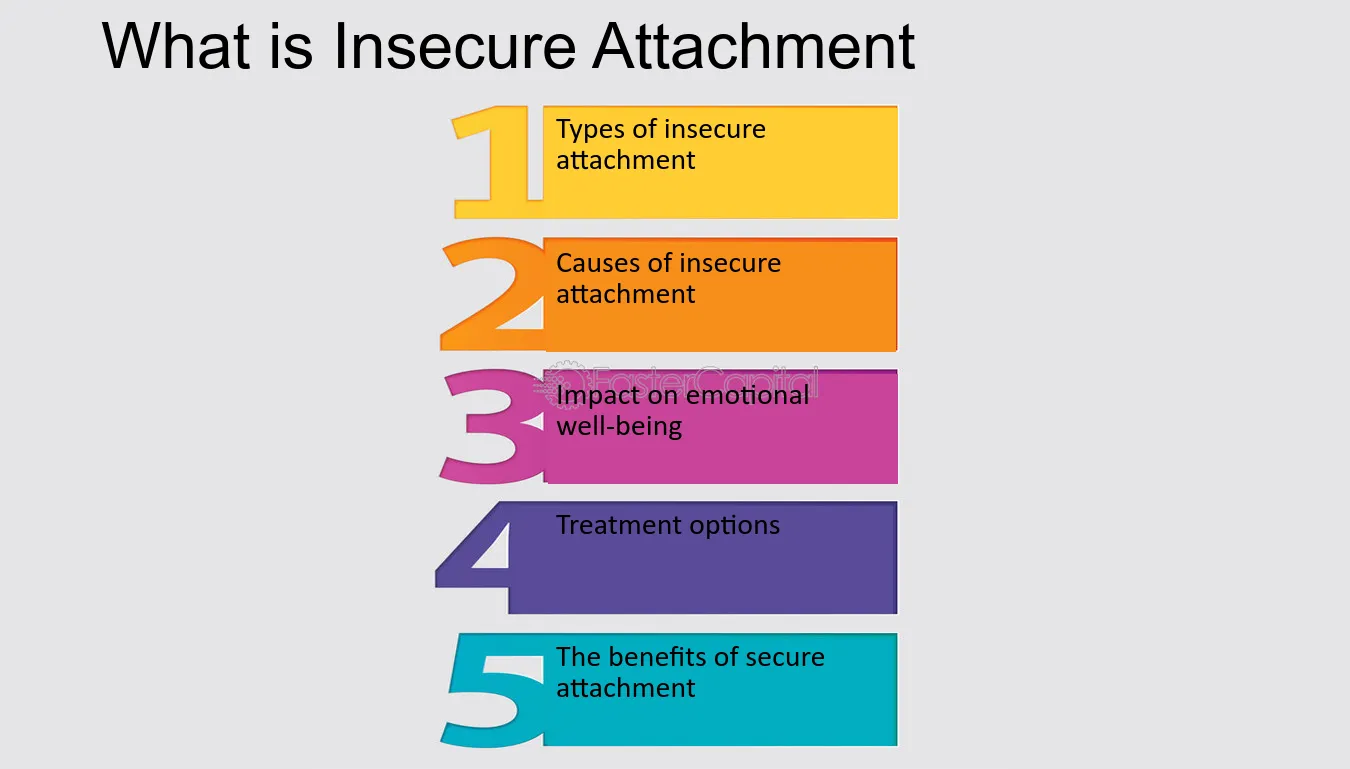 What is Insecure Attachment

1 Types of insecure attachment

2 Causes of insecure attachment

3 Impact on emotional well-being

4 Treatment options

5 The benefits of secure attachment

FasterCapital